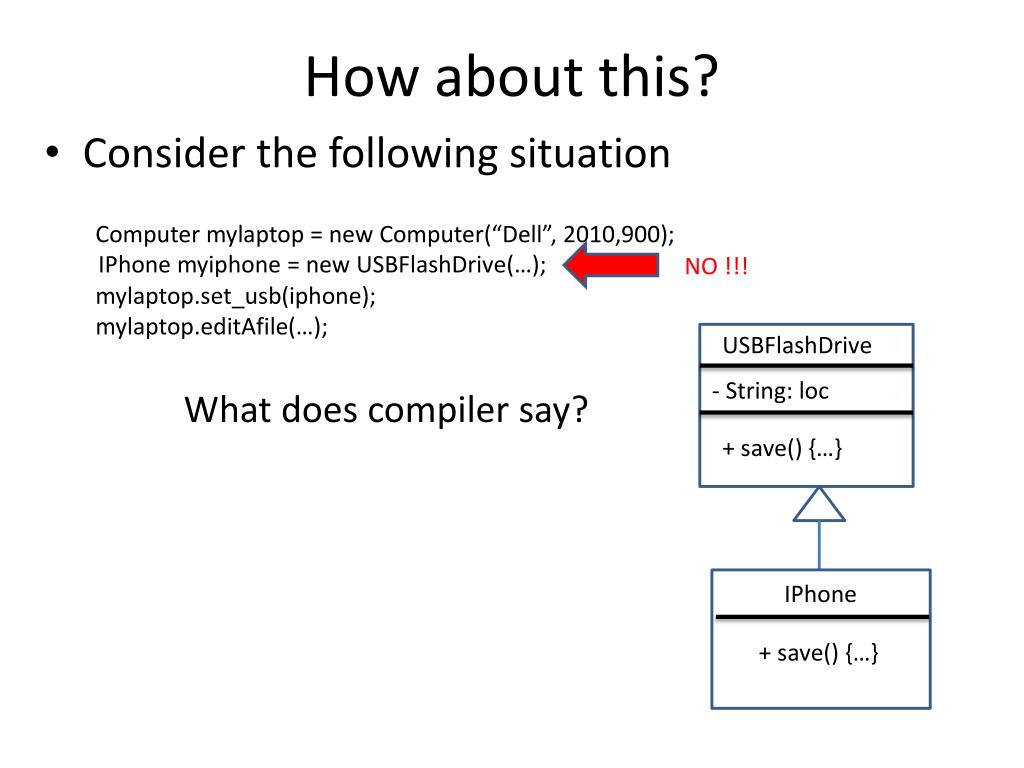 How about this?

• Consider the following situation

Computer mylaptop = new Computer(“Dell”, 2010,900);
IPhone myiphone = new USBFlashDrive(…);
mylaptop.set_usb(iphone);
mylaptop.editAfile(…);

NO !!!

What does compiler say?

USBFlashDrive
- String: loc
+ save() {…}

IPhone
+ save() {…}